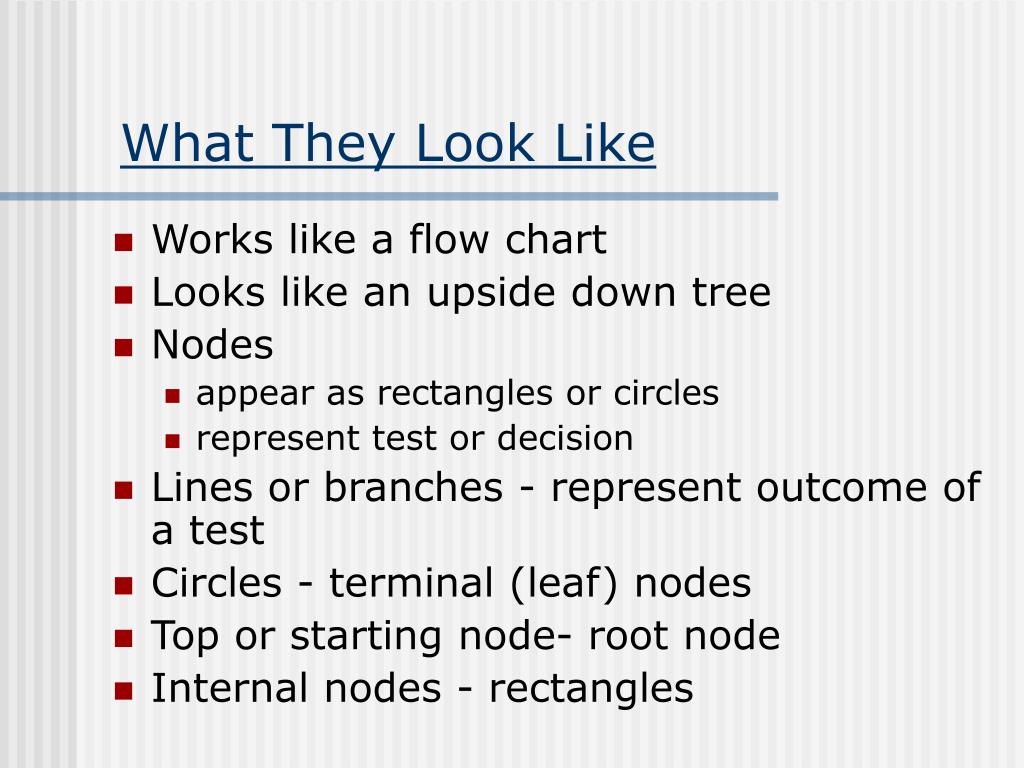 What They Look Like

- Works like a flow chart
- Looks like an upside down tree
- Nodes
  - appear as rectangles or circles
  - represent test or decision
- Lines or branches - represent outcome of a test
- Circles - terminal (leaf) nodes
- Top or starting node- root node
- Internal nodes - rectangles